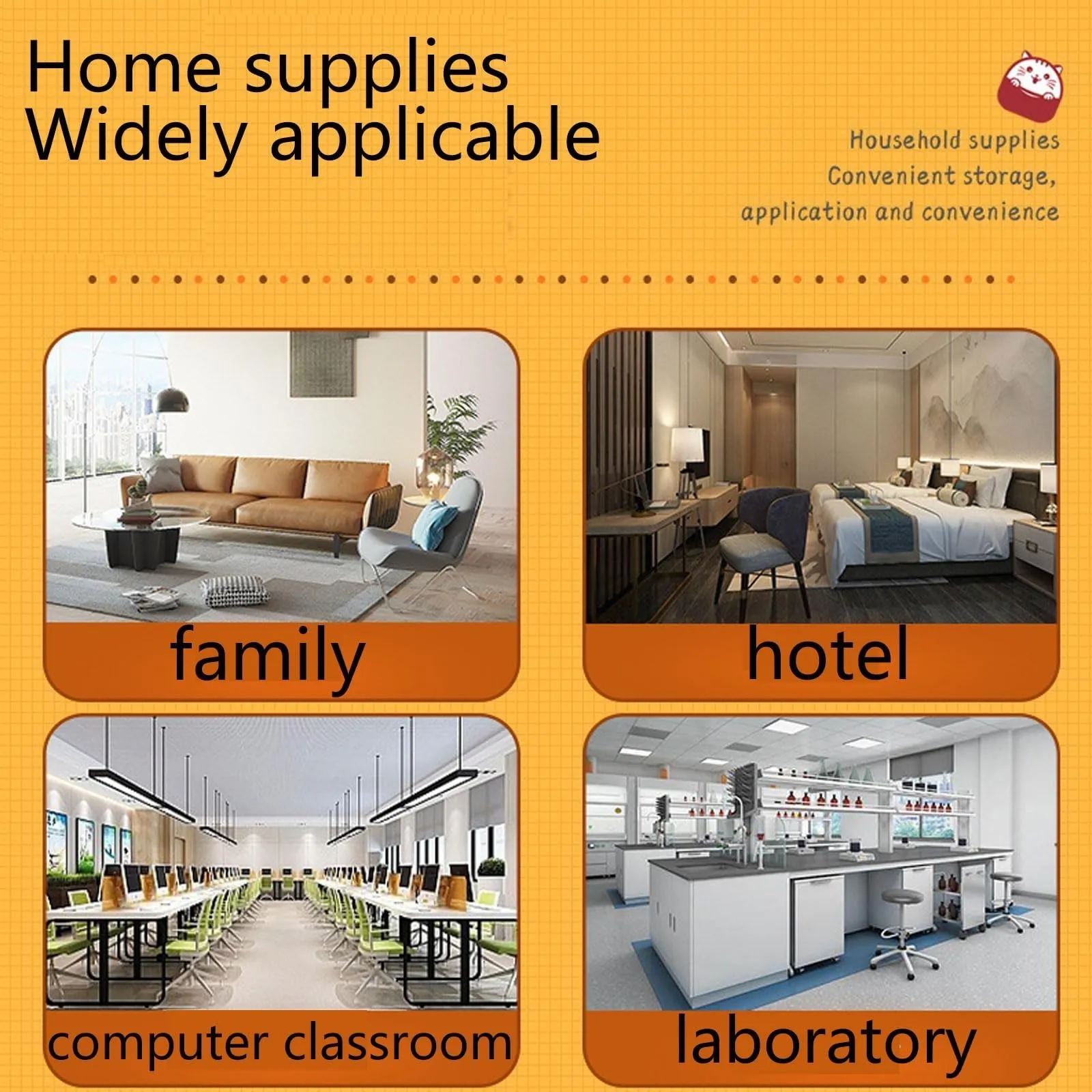 Home supplies
Widely applicable

Household supplies
Convenient storage,
application and convenience

family

hotel

computer classroom

laboratory